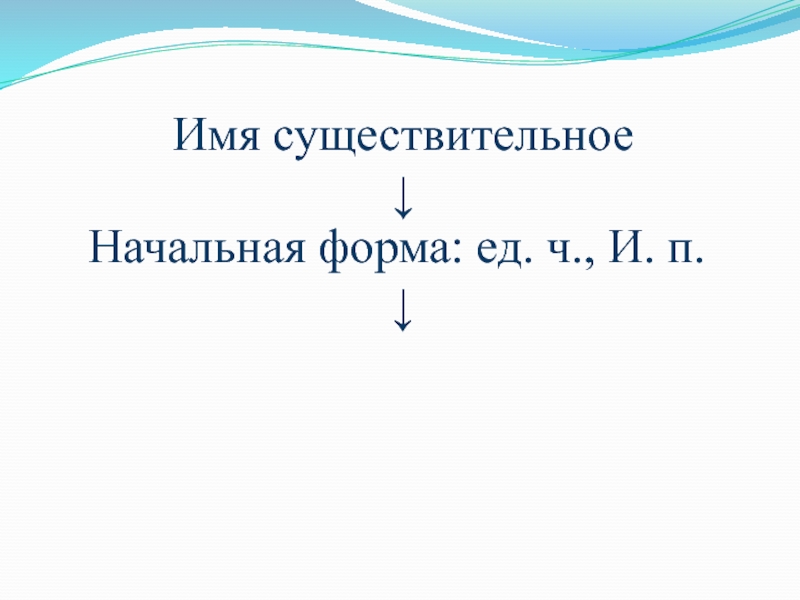 Имя существительное

↓

Начальная форма: ед. ч., И. п.

↓